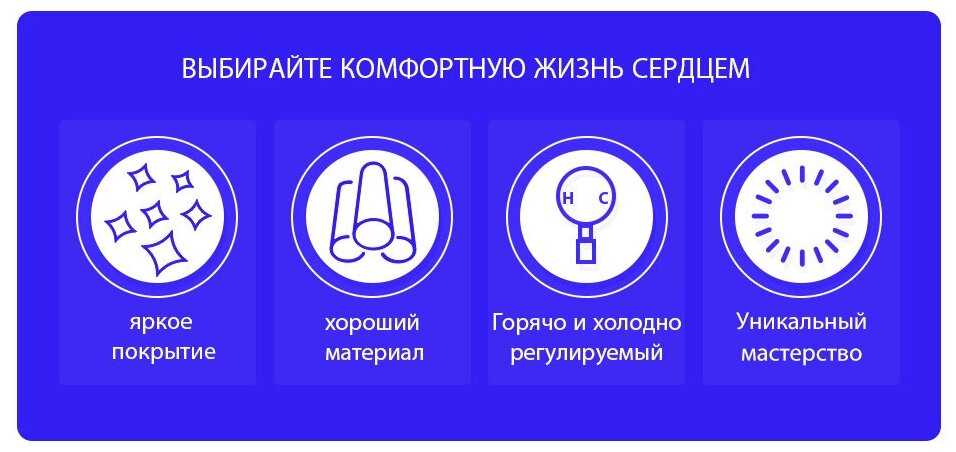 ВЫБИРАЙТЕ КОМФОРТНУЮ ЖИЗНЬ СЕРДЦЕМ

яркое покрытие

хороший материал

H C

Горячо и холодно регулируемый

Уникальный мастерство